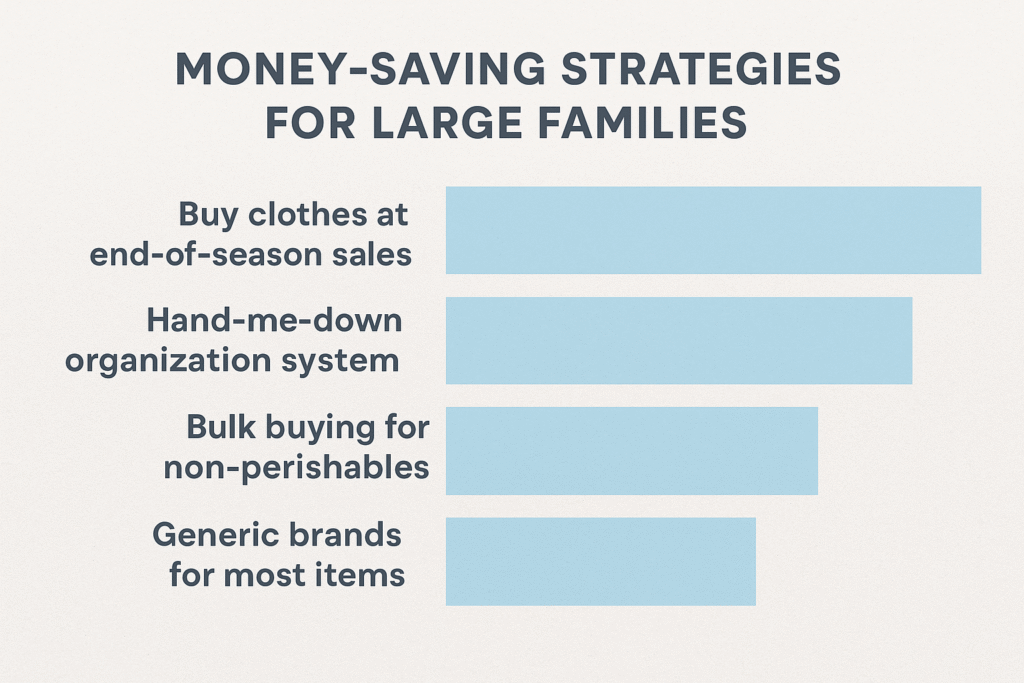 MONEY-SAVING STRATEGIES FOR LARGE FAMILIES

Buy clothes at end-of-season sales

Hand-me-down organization system

Bulk buying for non-perishables

Generic brands for most items